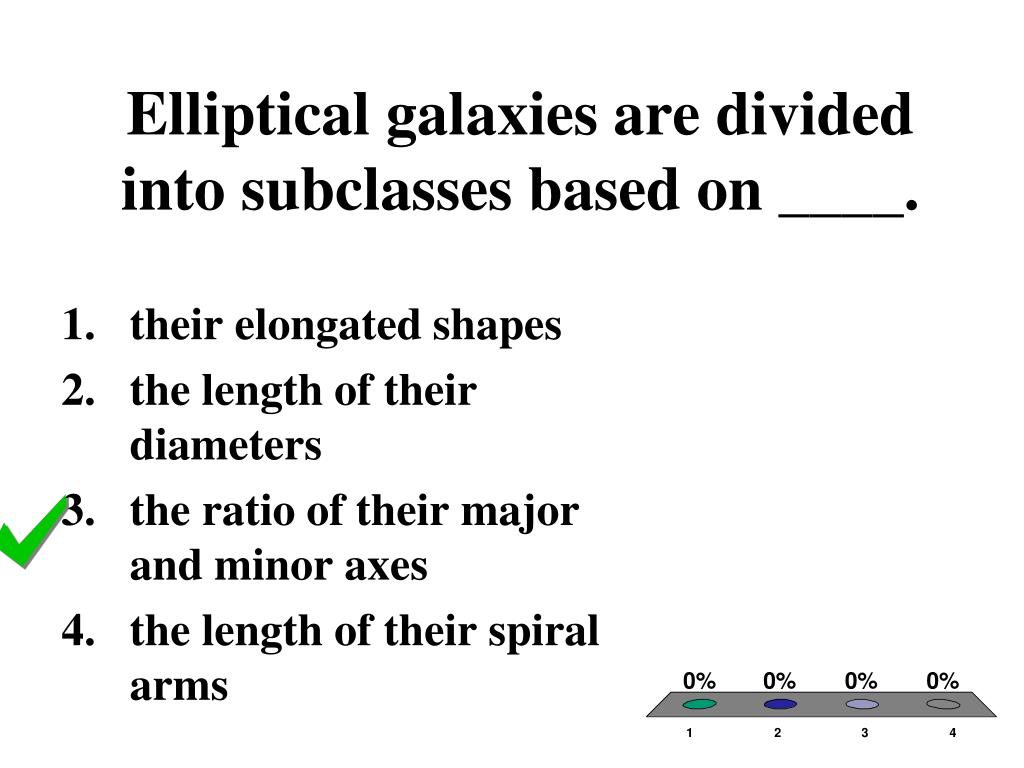 Elliptical galaxies are divided into subclasses based on ____.

1. their elongated shapes
2. the length of their diameters
3. the ratio of their major and minor axes
4. the length of their spiral arms

0% 0% 0% 0%

1 2 3 4